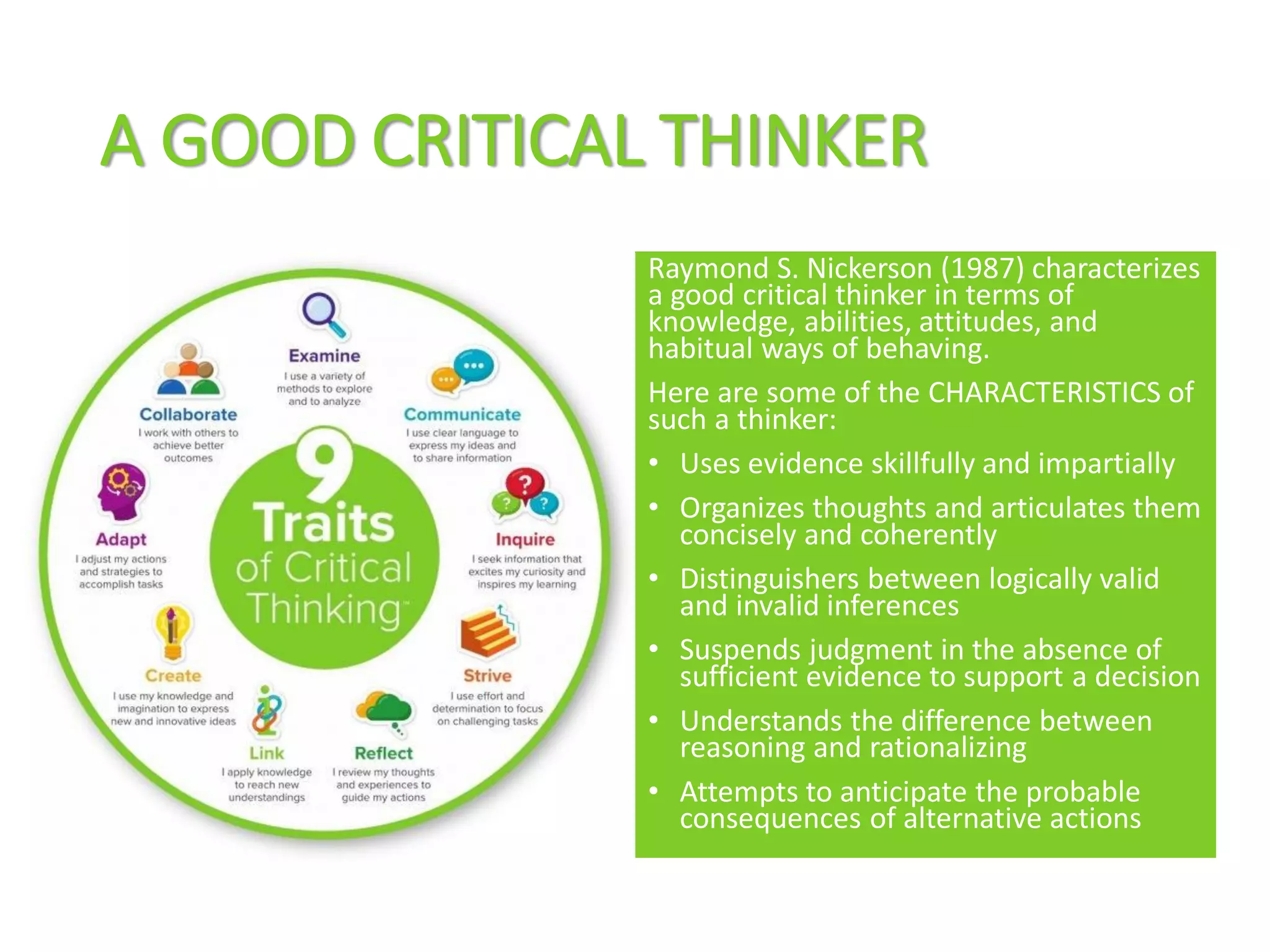 A GOOD CRITICAL THINKER

9 Traits of Critical Thinking™

Examine
I use a variety of methods to explore and to analyze

Communicate
I use clear language to express my ideas and to share information

Inquire
I seek information that excites my curiosity and inspires my learning

Strive
I use effort and determination to focus on challenging tasks

Reflect
I review my thoughts and experiences to guide my actions

Link
I apply knowledge to reach new understandings

Create
I use my knowledge and imagination to express new and innovative ideas

Adapt
I adjust my actions and strategies to accomplish tasks

Collaborate
I work with others to achieve better outcomes

Raymond S. Nickerson (1987) characterizes a good critical thinker in terms of knowledge, abilities, attitudes, and habitual ways of behaving.

Here are some of the CHARACTERISTICS of such a thinker:

• Uses evidence skillfully and impartially
• Organizes thoughts and articulates them concisely and coherently
• Distinguishers between logically valid and invalid inferences
• Suspends judgment in the absence of sufficient evidence to support a decision
• Understands the difference between reasoning and rationalizing
• Attempts to anticipate the probable consequences of alternative actions